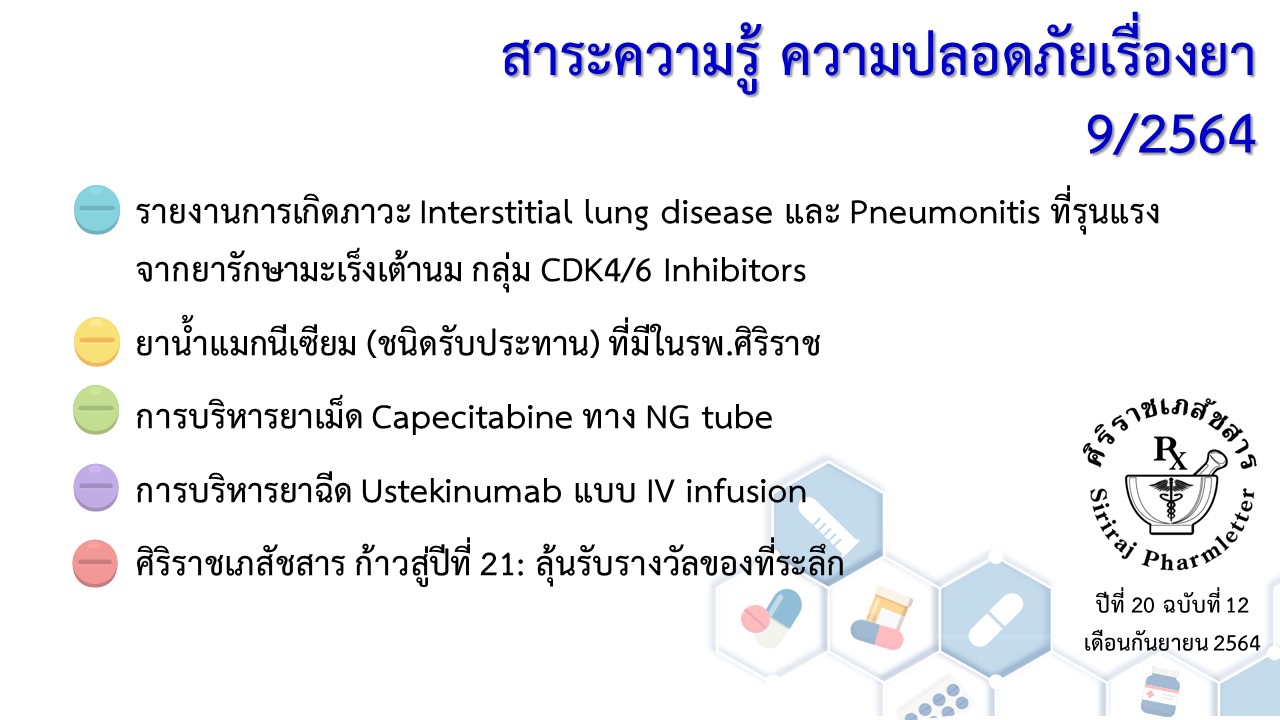 สาระความรู้ ความปลอดภัยเรื่องยา 9/2564

รายงานการเกิดภาวะ Interstitial lung disease และ Pneumonitis ที่รุนแรง จากยารักษามะเร็งเต้านม กลุ่ม CDK4/6 Inhibitors

ยาน้ำแมกนีเซียม (ชนิดรับประทาน) ที่มีในรพ.ศิริราช

การบริหารยาเม็ด Capecitabine ทาง NG tube

การบริหารยาฉีด Ustekinumab แบบ IV infusion

ศิริราชเภสัชสาร ก้าวสู่ปีที่ 21: ลุ้นรับรางวัลของที่ระลึก

ศิริราชเภสัชสาร
Rx
Siriraj Pharmletter

ปีที่ 20 ฉบับที่ 12
เดือนกันยายน 2564